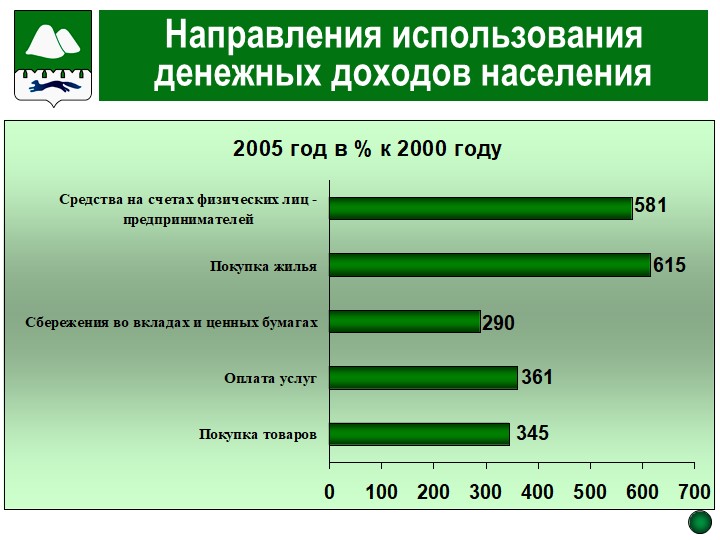 Направления использования денежных доходов населения

2005 год в % к 2000 году

Средства на счетах физических лиц - предпринимателей 581

Покупка жилья 615

Сбережения во вкладах и ценных бумагах 290

Оплата услуг 361

Покупка товаров 345

0 100 200 300 400 500 600 700